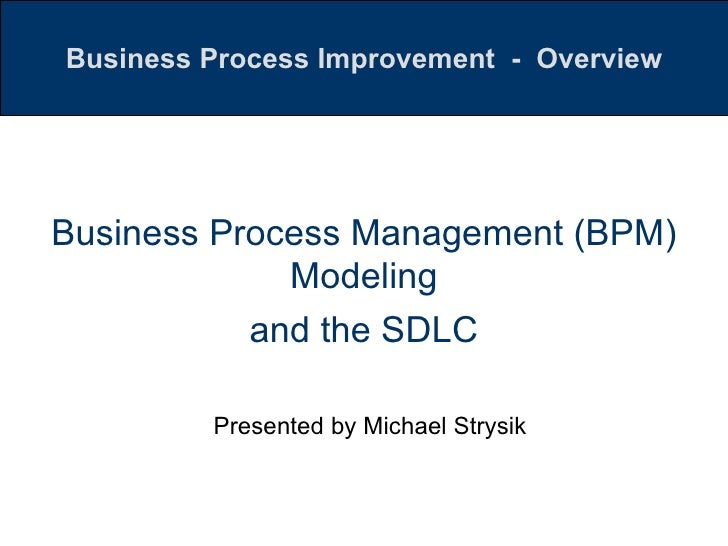 Business Process Improvement - Overview

Business Process Management (BPM) Modeling

and the SDLC

Presented by Michael Strysik